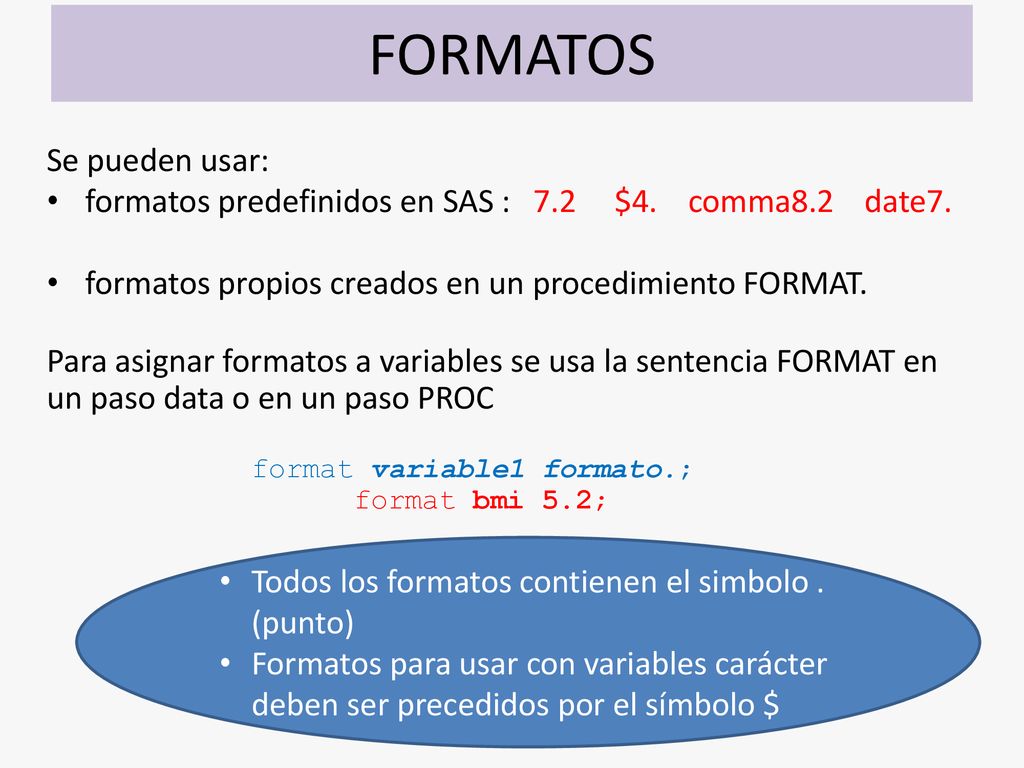 FORMATOS

Se pueden usar:
• formatos predefinidos en SAS : 7.2 \$4. comma8.2 date7.

• formatos propios creados en un procedimiento FORMAT.

Para asignar formatos a variables se usa la sentencia FORMAT en un paso data o en un paso PROC

format variable1 formato.;
format bmi 5.2;

• Todos los formatos contienen el simbolo . (punto)
• Formatos para usar con variables carácter deben ser precedidos por el símbolo \$